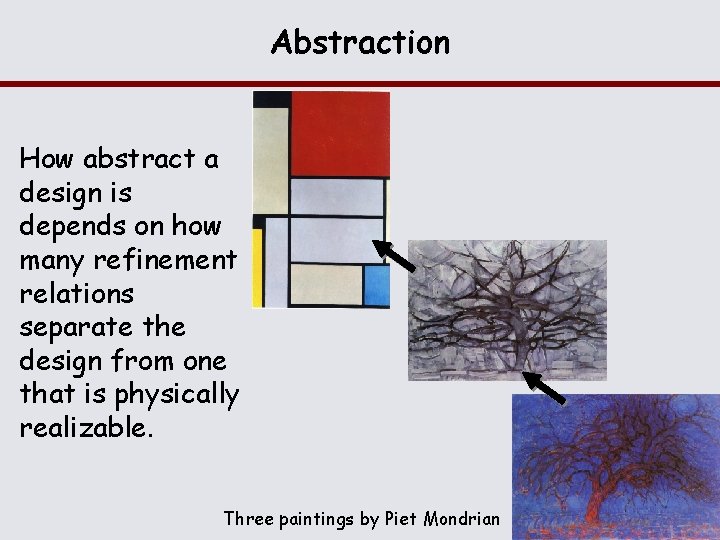 Abstraction

How abstract a design is depends on how many refinement relations separate the design from one that is physically realizable.

Three paintings by Piet Mondrian